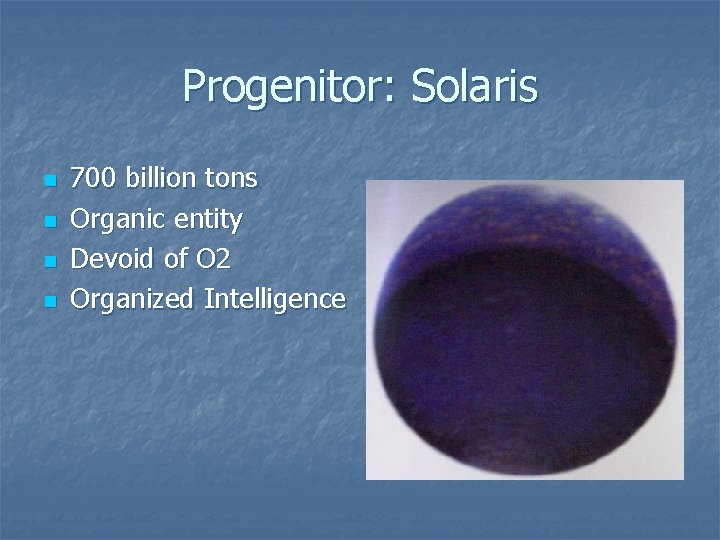 Progenitor: Solaris

- 700 billion tons
- Organic entity
- Devoid of O2
- Organized Intelligence